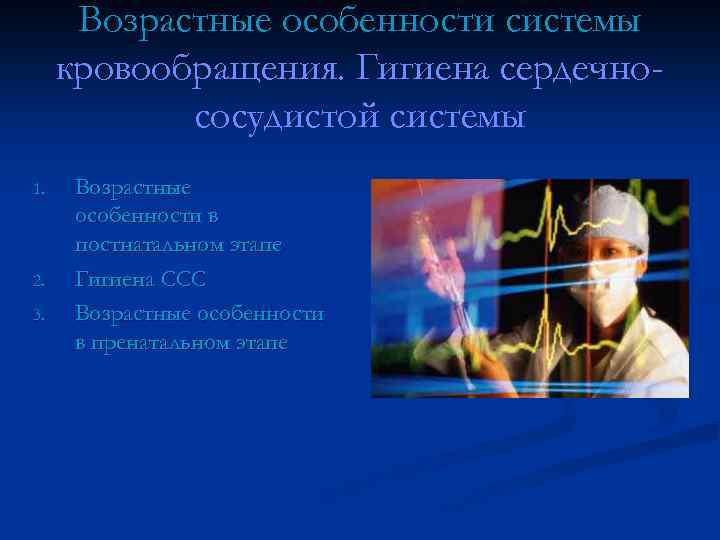 Возрастные особенности системы кровообращения. Гигиена сердечно-сосудистой системы

1. Возрастные особенности в постнатальном этапе
2. Гигиена ССС
3. Возрастные особенности в пренатальном этапе